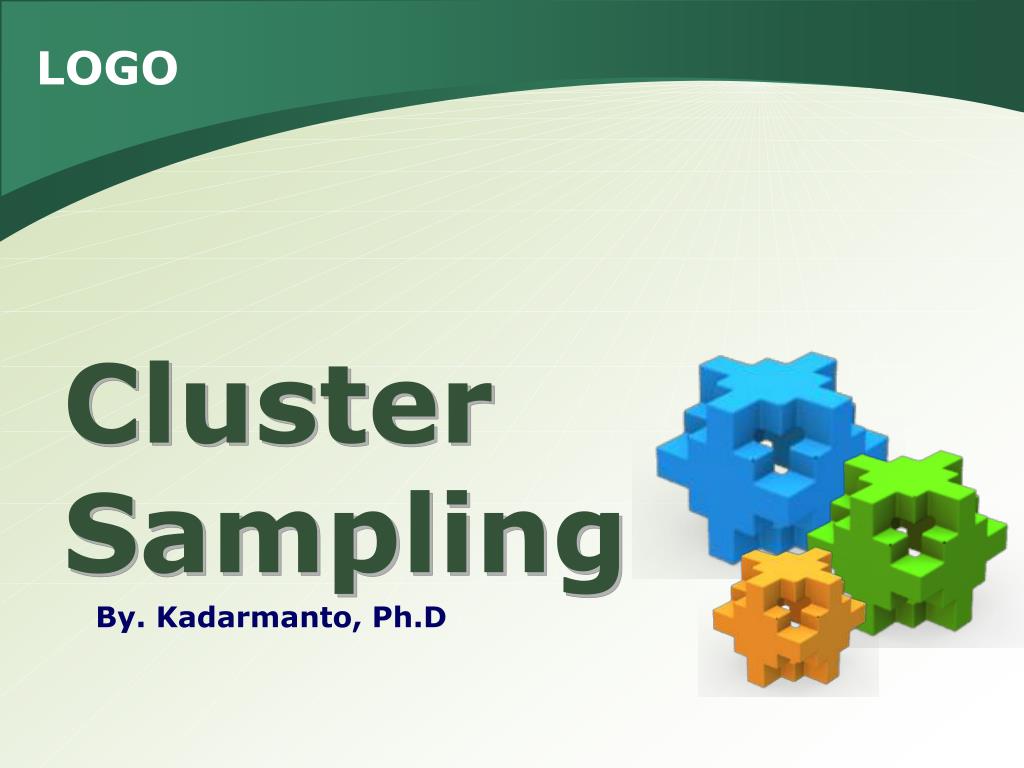 LOGO

Cluster Sampling

By. Kadarmanto, Ph.D